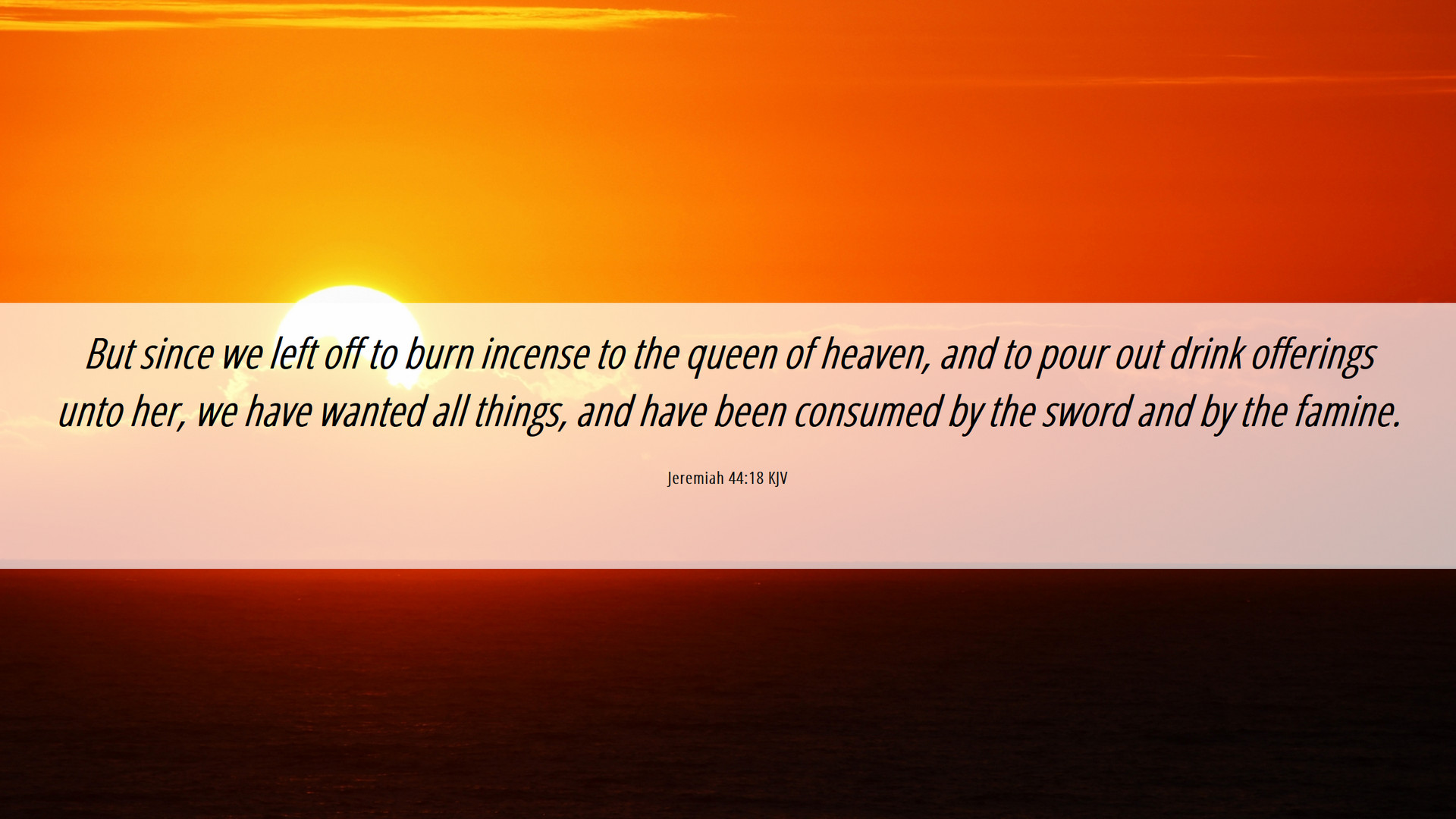 But since we left off to burn incense to the queen of heaven, and to pour out drink offerings unto her, we have wanted all things, and have been consumed by the sword and by the famine.

Jeremiah 44:18 KJV